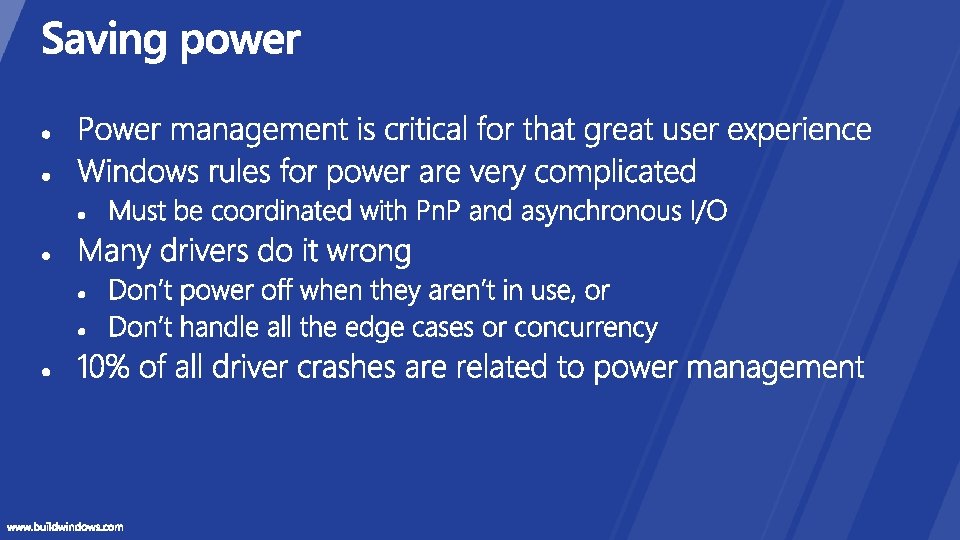 Saving power

- Power management is critical for that great user experience
- Windows rules for power are very complicated
  - Must be coordinated with PnP and asynchronous I/O
- Many drivers do it wrong
  - Don't power off when they aren't in use, or
  - Don't handle all the edge cases or concurrency
- 10% of all driver crashes are related to power management

www.buildwindows.com